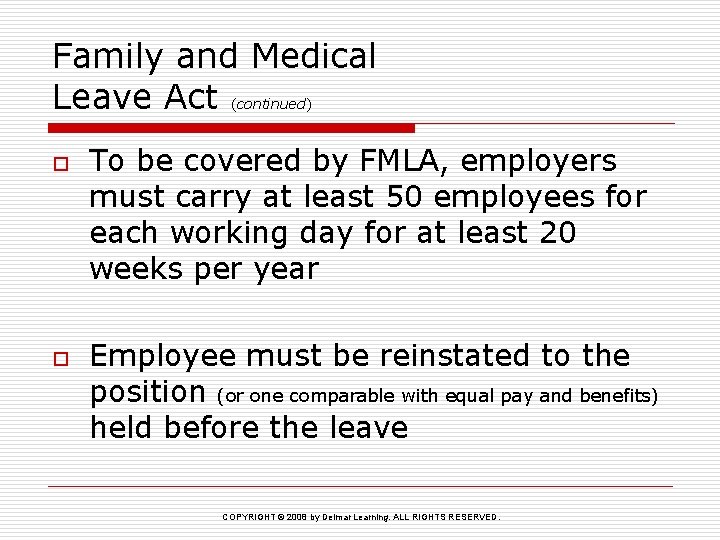 Family and Medical Leave Act (continued)

To be covered by FMLA, employers must carry at least 50 employees for each working day for at least 20 weeks per year

Employee must be reinstated to the position (or one comparable with equal pay and benefits) held before the leave

COPYRIGHT © 2008 by Delmar Learning. ALL RIGHTS RESERVED.